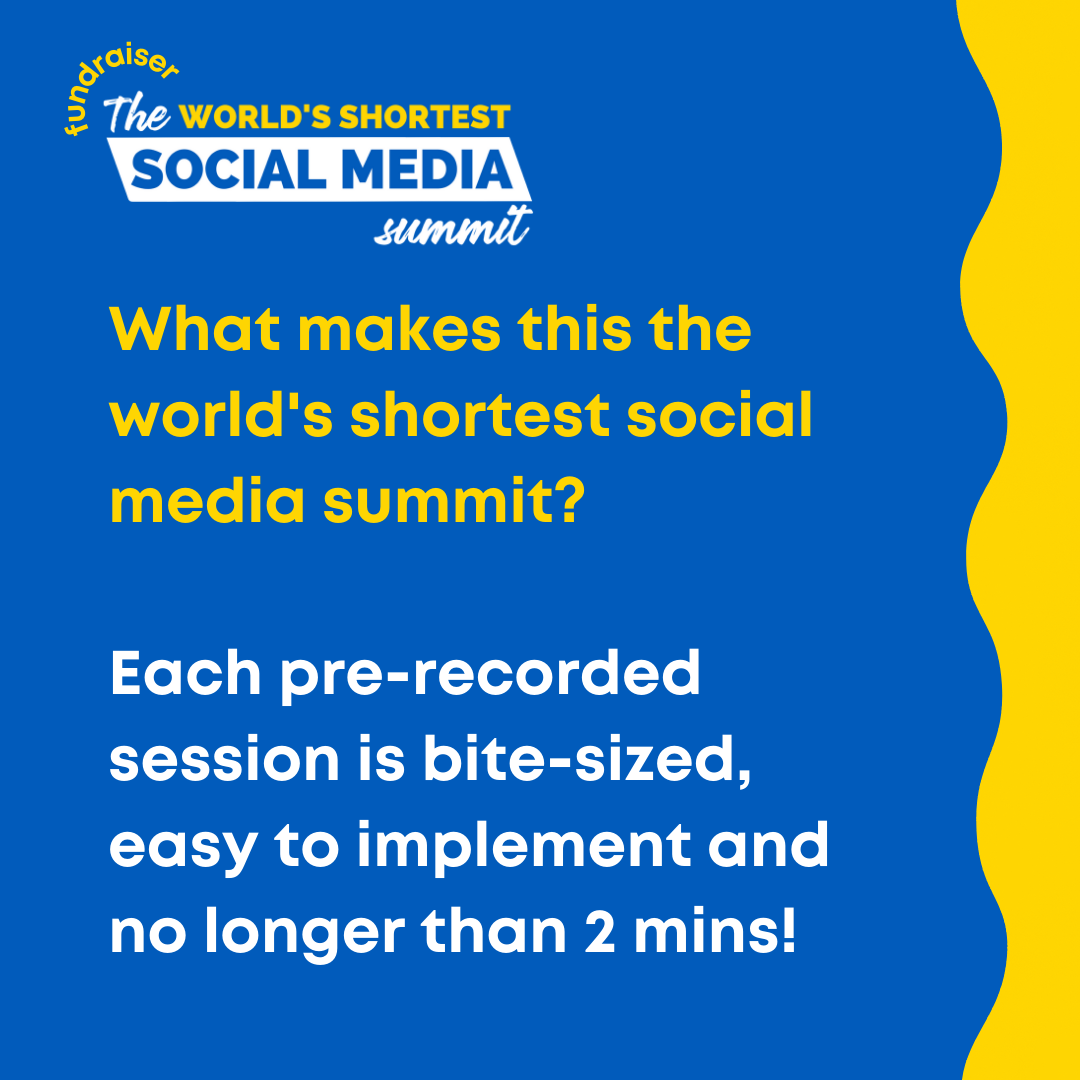 fundraiser
The WORLD'S SHORTEST
SOCIAL MEDIA
summit

What makes this the world's shortest social media summit?

Each pre-recorded session is bite-sized, easy to implement and no longer than 2 mins!